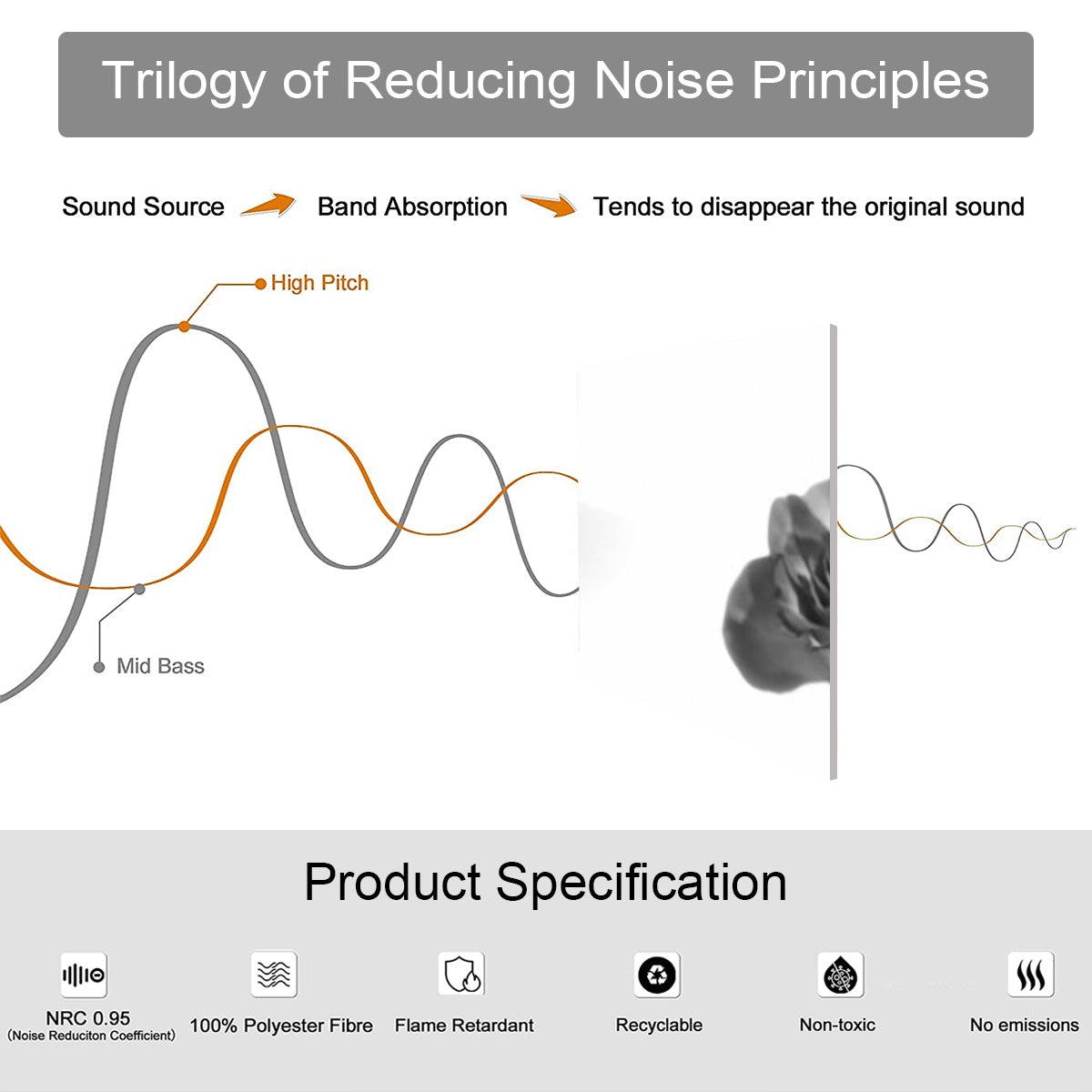 Trilogy of Reducing Noise Principles

Sound Source Band Absorption Tends to disappear the original sound

High Pitch

Mid Bass

Product Specification

NRC 0.95
(Noise Reduciton Coefficient)

100% Polyester Fibre

Flame Retardant

Recyclable

Non-toxic

No emissions